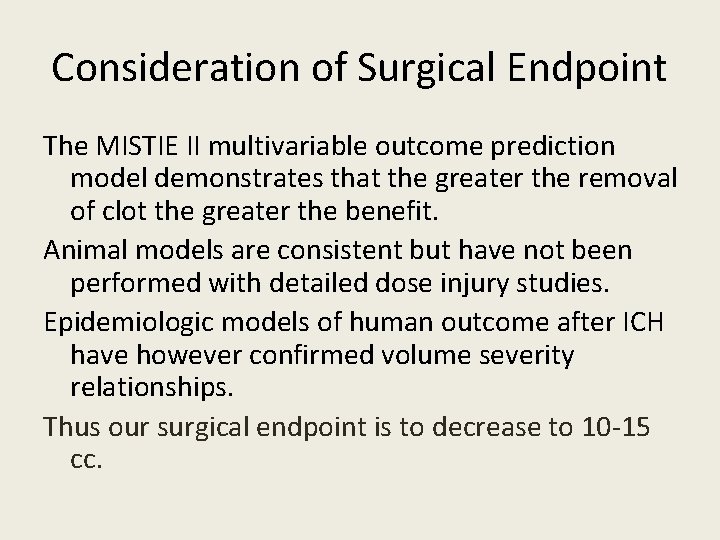 Consideration of Surgical Endpoint

The MISTIE II multivariable outcome prediction model demonstrates that the greater the removal of clot the greater the benefit.

Animal models are consistent but have not been performed with detailed dose injury studies.

Epidemiologic models of human outcome after ICH have however confirmed volume severity relationships.

Thus our surgical endpoint is to decrease to 10-15 cc.